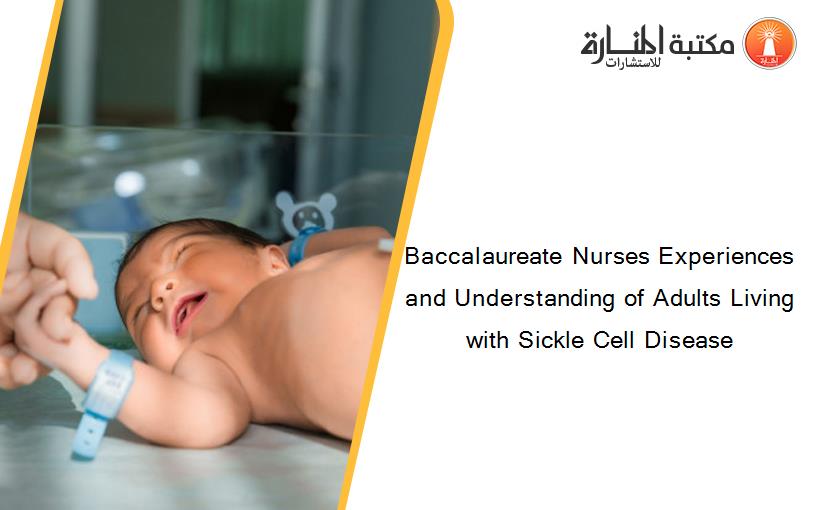 مكتبة المنارة للاستشارات

Baccalaureate Nurses Experiences and Understanding of Adults Living with Sickle Cell Disease